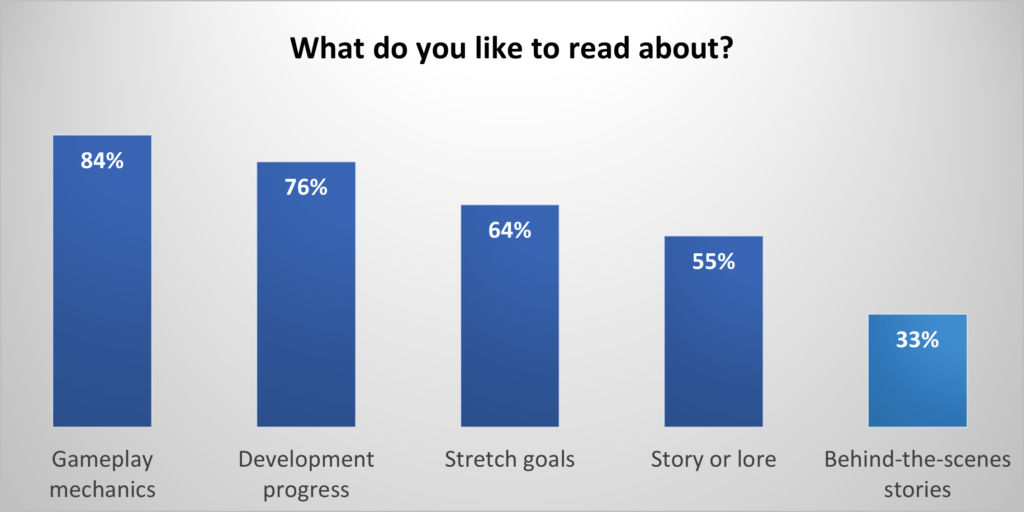 What do you like to read about?

84%

76%

64%

55%

33%

Gameplay mechanics

Development progress

Stretch goals

Story or lore

Behind-the-scenes stories